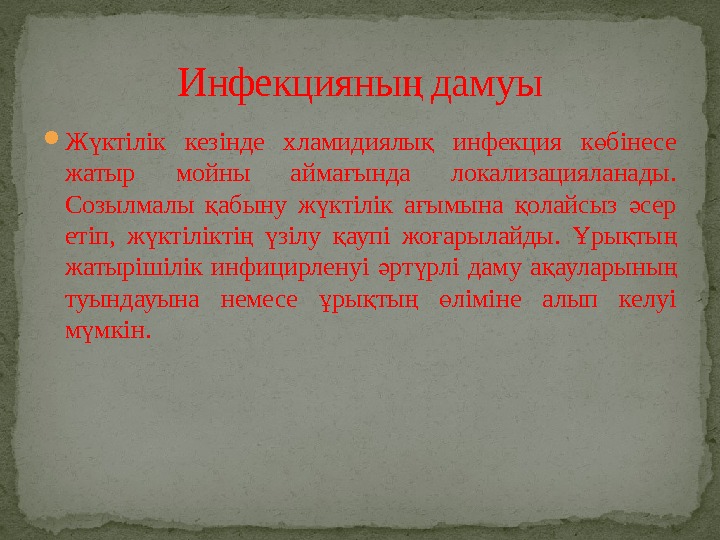 Инфекцияның дамуы

Жүктілік кезінде хламидиялық инфекция көбінесе жатыр мойны аймағында локализацияланады. Созылмалы қабыну жүктілік ағымына қолайсыз әсер етіп, жүктіліктің үзілу қаупі жоғарылайды. Ұрықтың жатырішілік инфицирленуі әртүрлі даму ақауларының туындауына немесе ұрықтың өліміне алып келуі мүмкін.